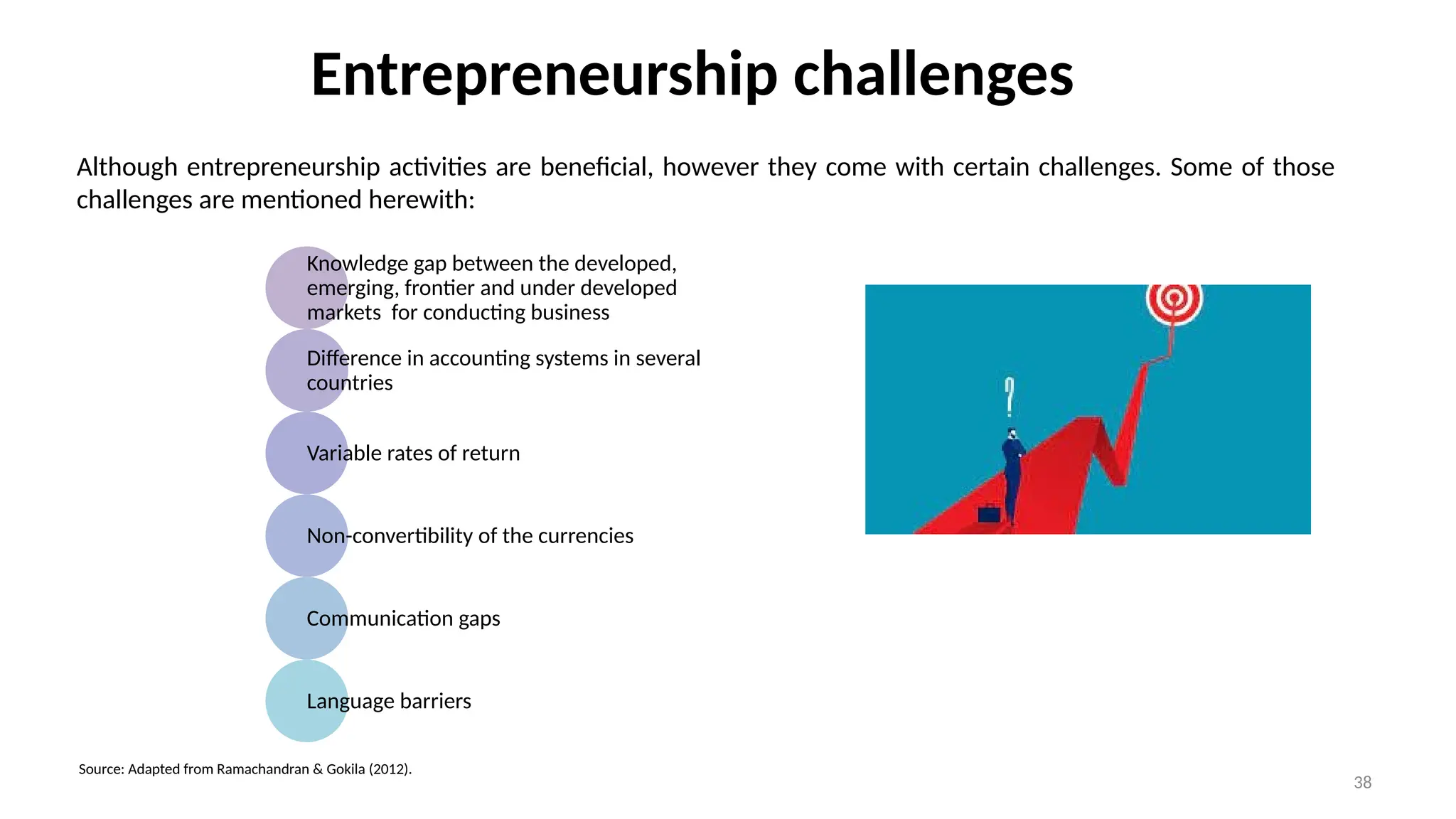 Entrepreneurship challenges

Although entrepreneurship activities are beneficial, however they come with certain challenges. Some of those challenges are mentioned herewith:

Knowledge gap between the developed, emerging, frontier and under developed markets for conducting business

Difference in accounting systems in several countries

Variable rates of return

Non-convertibility of the currencies

Communication gaps

Language barriers

?

Source: Adapted from Ramachandran & Gokila (2012).

38